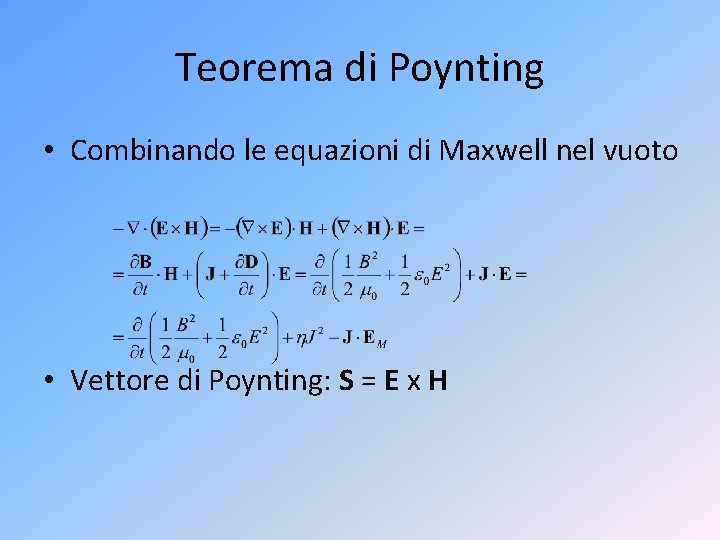 Teorema di Poynting

• Combinando le equazioni di Maxwell nel vuoto

$-\nabla \cdot (\mathbf{E} \times \mathbf{H}) = -(\nabla \times \mathbf{E}) \cdot \mathbf{H} + (\nabla \times \mathbf{H}) \cdot \mathbf{E} =$

$= \frac{\partial \mathbf{B}}{\partial t} \cdot \mathbf{H} + \left( \mathbf{J} + \frac{\partial \mathbf{D}}{\partial t} \right) \cdot \mathbf{E} = \frac{\partial}{\partial t} \left( \frac{1}{2} \frac{B^2}{\mu_0} + \frac{1}{2} \varepsilon_0 E^2 \right) + \mathbf{J} \cdot \mathbf{E} =$

$= \frac{\partial}{\partial t} \left( \frac{1}{2} \frac{B^2}{\mu_0} + \frac{1}{2} \varepsilon_0 E^2 \right) + \eta J^2 - \mathbf{J} \cdot \mathbf{E}_M$

• Vettore di Poynting: **S** = **E** x **H**